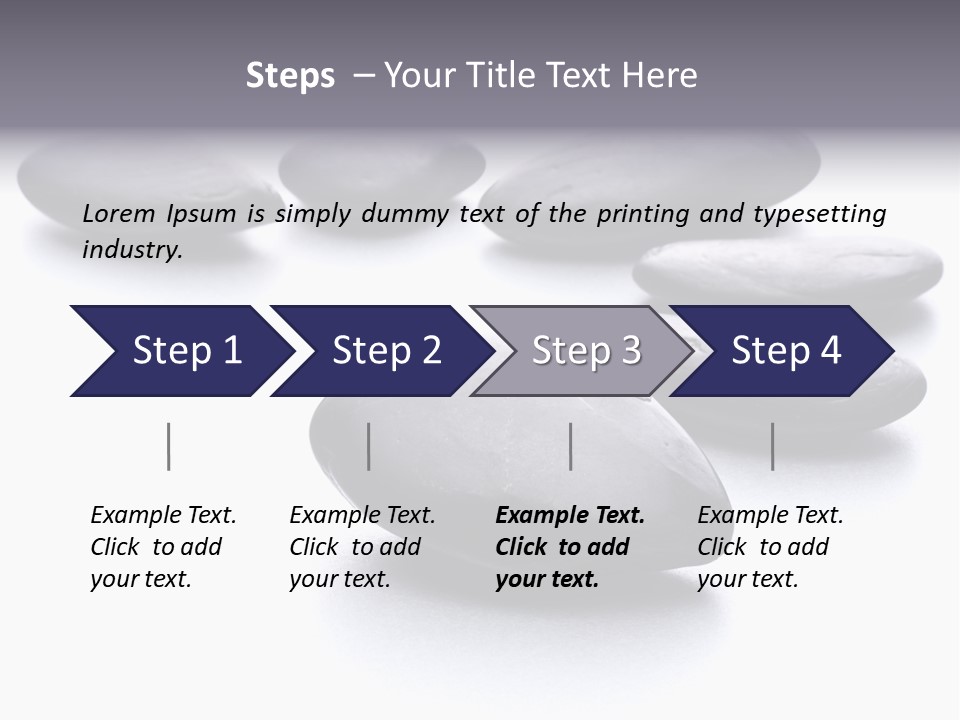 Steps – Your Title Text Here

Lorem Ipsum is simply dummy text of the printing and typesetting industry.

Step 1

Step 2

Step 3

Step 4

Example Text. Click to add your text.

Example Text. Click to add your text.

Example Text. Click to add your text.

Example Text. Click to add your text.